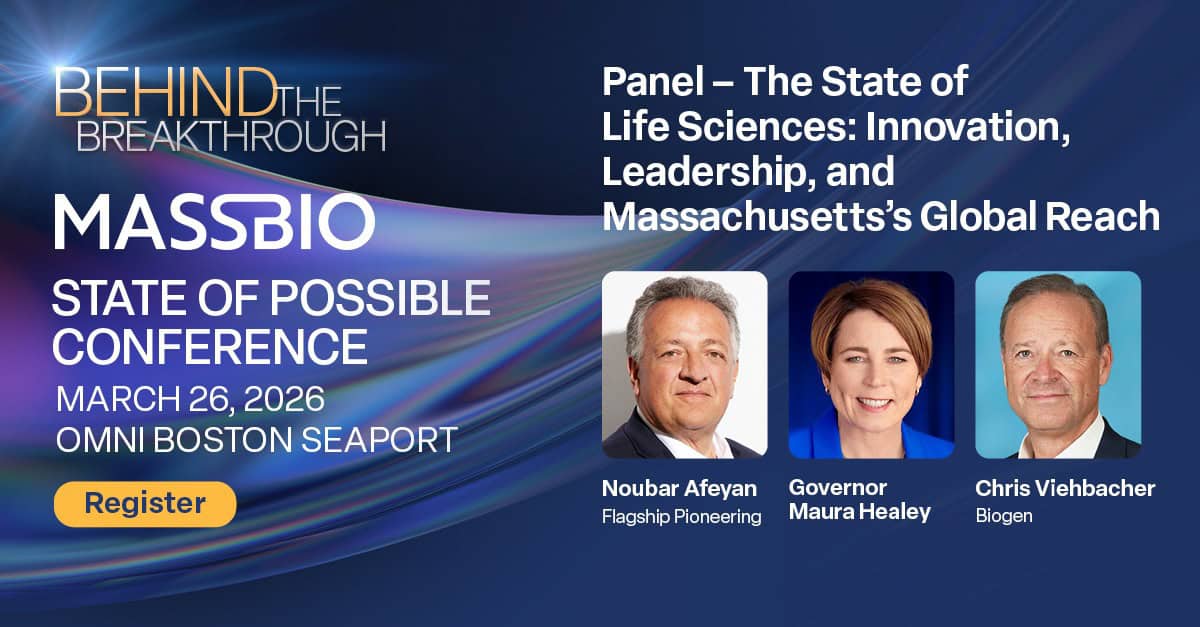 BEHIND THE BREAKTHROUGH

MASSBIO

STATE OF POSSIBLE CONFERENCE

MARCH 26, 2026
OMNI BOSTON SEAPORT

Register

Panel – The State of Life Sciences: Innovation, Leadership, and Massachusetts's Global Reach

Noubar Afeyan
Flagship Pioneering

Governor Maura Healey

Chris Viehbacher
Biogen